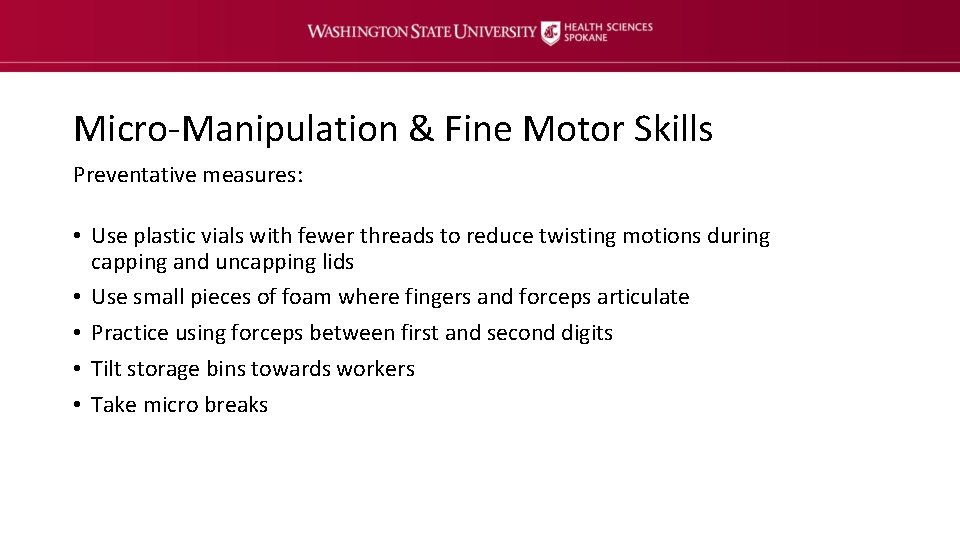 WASHINGTON STATE UNIVERSITY HEALTH SCIENCES SPOKANE

Micro-Manipulation & Fine Motor Skills

Preventative measures:

• Use plastic vials with fewer threads to reduce twisting motions during capping and uncapping lids
• Use small pieces of foam where fingers and forceps articulate
• Practice using forceps between first and second digits
• Tilt storage bins towards workers
• Take micro breaks